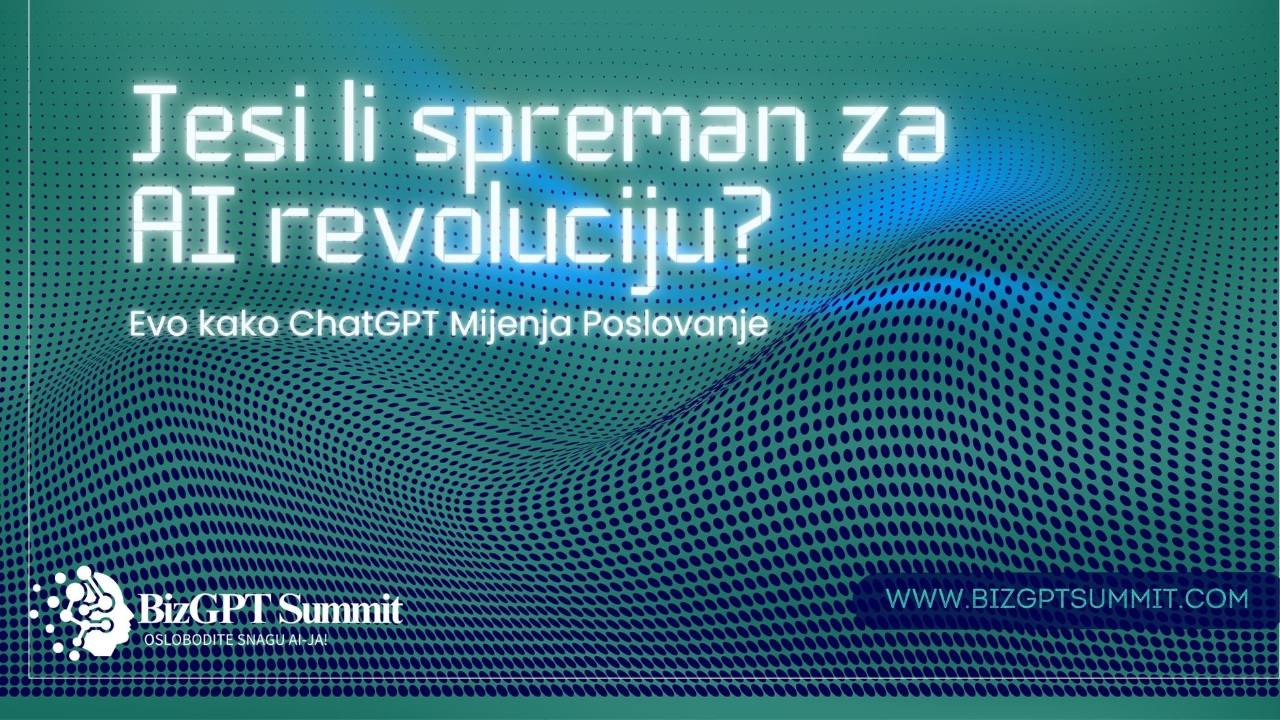 Jesi li spreman za AI revoluciju?

Evo kako ChatGPT Mijenja Poslovanje

BizGPT Summit
OSLOBODITE SNAGU AI-JA!

WWW.BIZGPTSUMMIT.COM